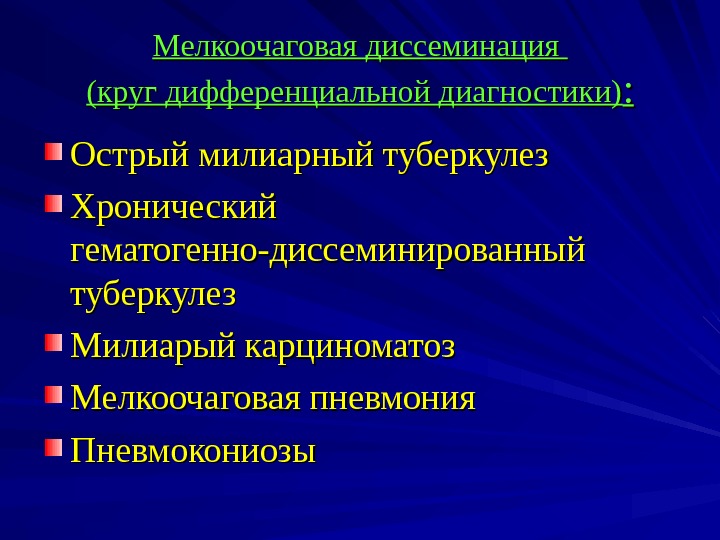 Мелкоочаговая диссеминация
(круг дифференциальной диагностики):

Острый милиарный туберкулез
Хронический гематогенно-диссеминированный туберкулез
Милиарый карциноматоз
Мелкоочаговая пневмония
Пневмокониозы